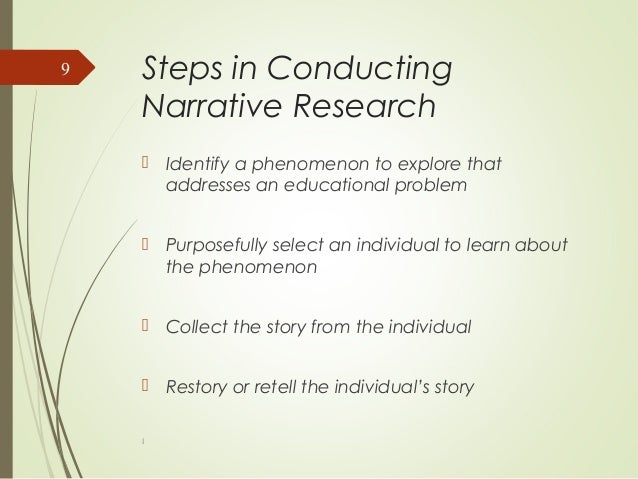 9

Steps in Conducting Narrative Research

 Identify a phenomenon to explore that addresses an educational problem

 Purposefully select an individual to learn about the phenomenon

 Collect the story from the individual

 Restory or retell the individual's story